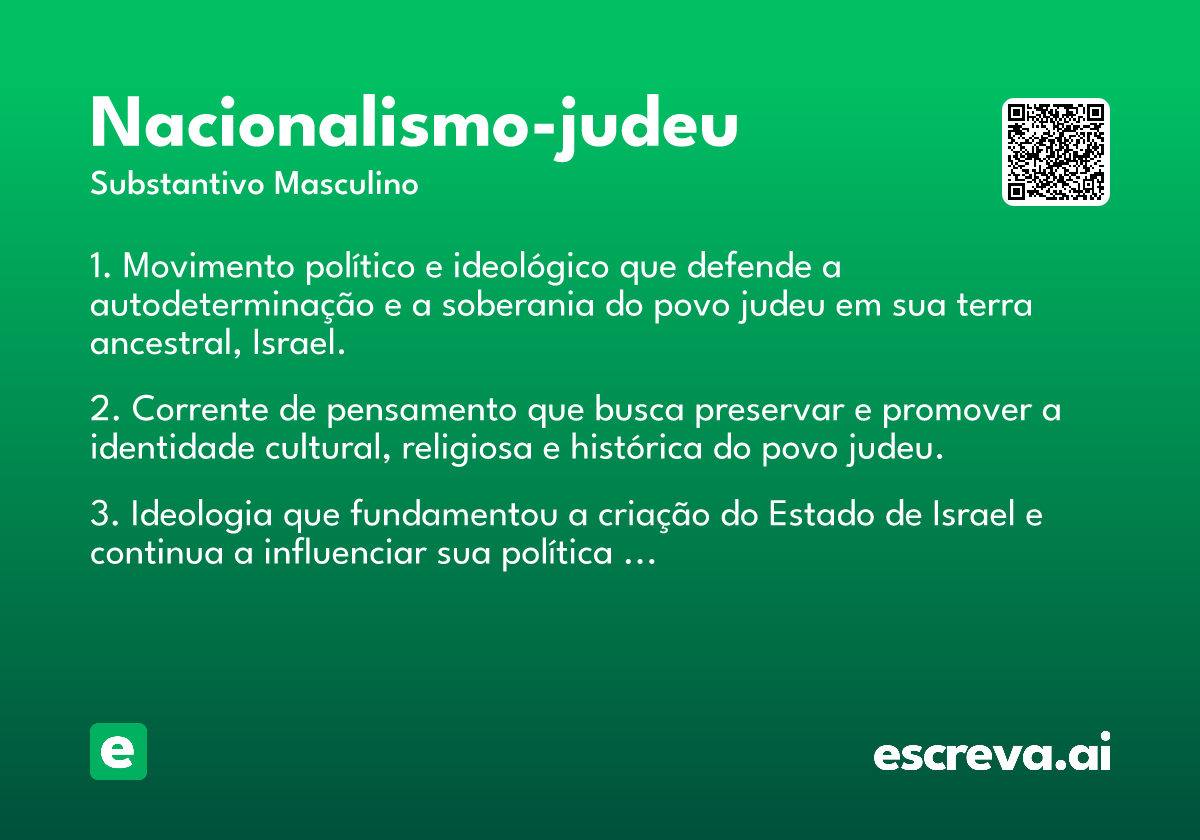 Nacionalismo-judeu
Substantivo Masculino

1. Movimento político e ideológico que defende a autodeterminação e a soberania do povo judeu em sua terra ancestral, Israel.

2. Corrente de pensamento que busca preservar e promover a identidade cultural, religiosa e histórica do povo judeu.

3. Ideologia que fundamentou a criação do Estado de Israel e continua a influenciar sua política ...

e

escreva.ai